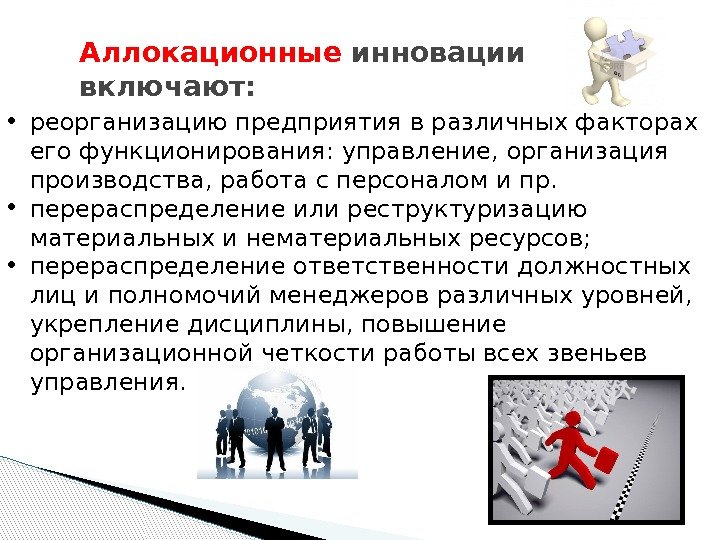 Аллокационные инновации включают:

• реорганизацию предприятия в различных факторах его функционирования: управление, организация производства, работа с персоналом и пр.
• перераспределение или реструктуризацию материальных и нематериальных ресурсов;
• перераспределение ответственности должностных лиц и полномочий менеджеров различных уровней, укрепление дисциплины, повышение организационной четкости работы всех звеньев управления.